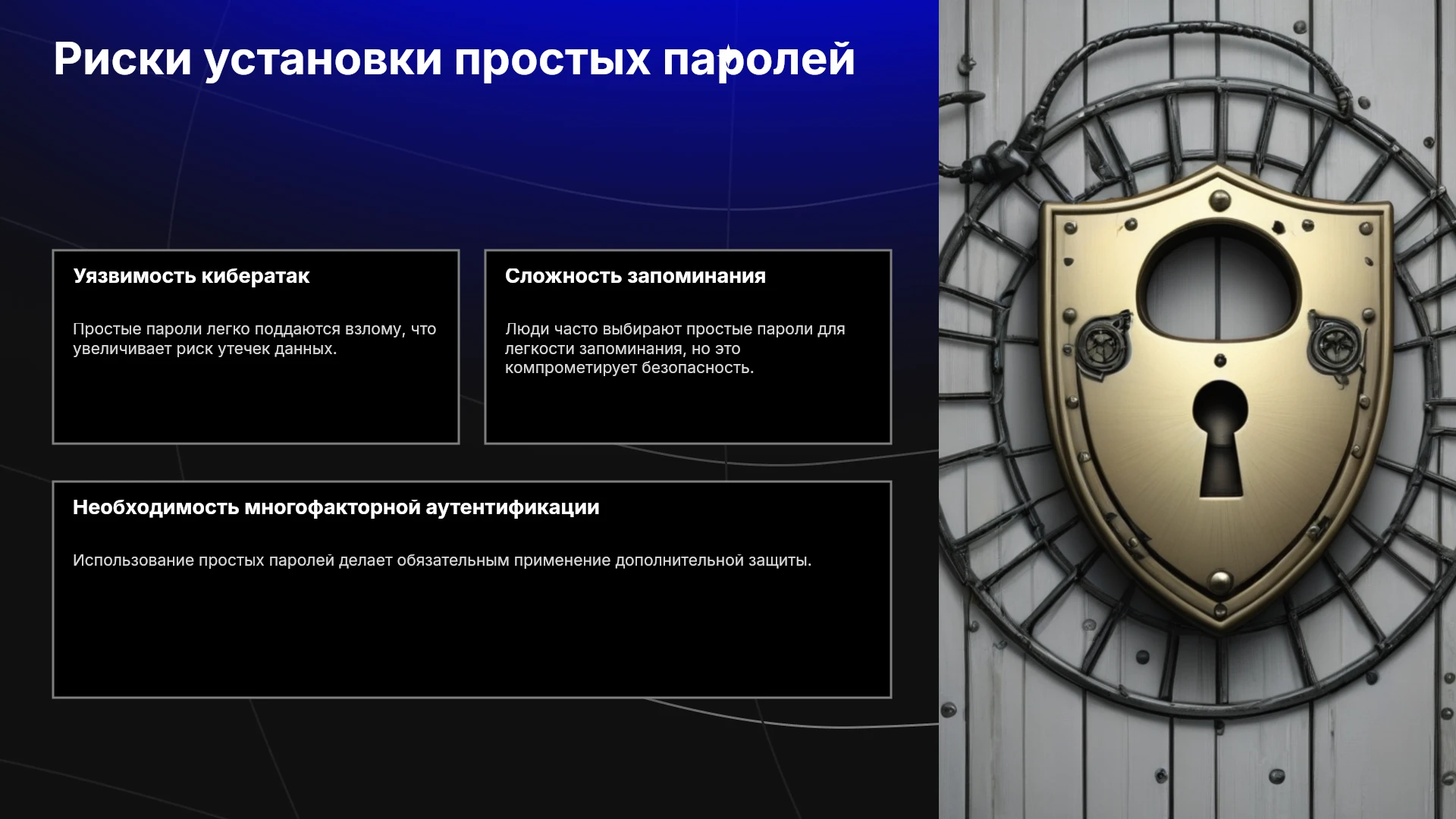 Риски установки простых паролей

Уязвимость кибератак

Простые пароли легко поддаются взлому, что увеличивает риск утечек данных.

Сложность запоминания

Люди часто выбирают простые пароли для легкости запоминания, но это компрометирует безопасность.

Необходимость многофакторной аутентификации

Использование простых паролей делает обязательным применение дополнительной защиты.